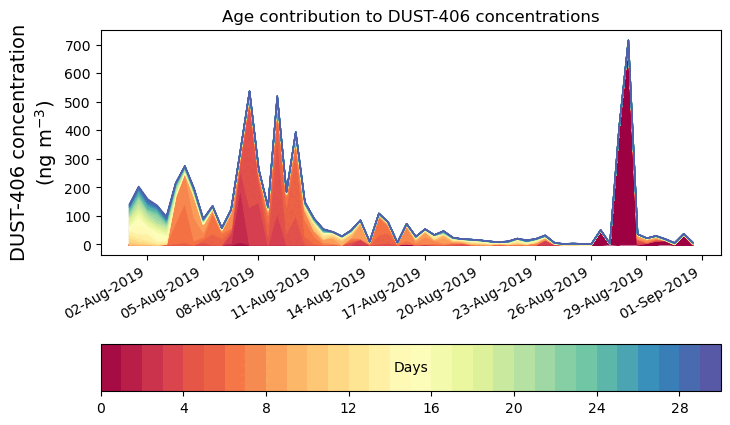 Age contribution to DUST-406 concentrations

DUST-406 concentration (ng m$^{-3}$)

700
600
500
400
300
200
100
0

02-Aug-2019
05-Aug-2019
08-Aug-2019
11-Aug-2019
14-Aug-2019
17-Aug-2019
20-Aug-2019
23-Aug-2019
26-Aug-2019
29-Aug-2019
01-Sep-2019

Days

0
4
8
12
16
20
24
28